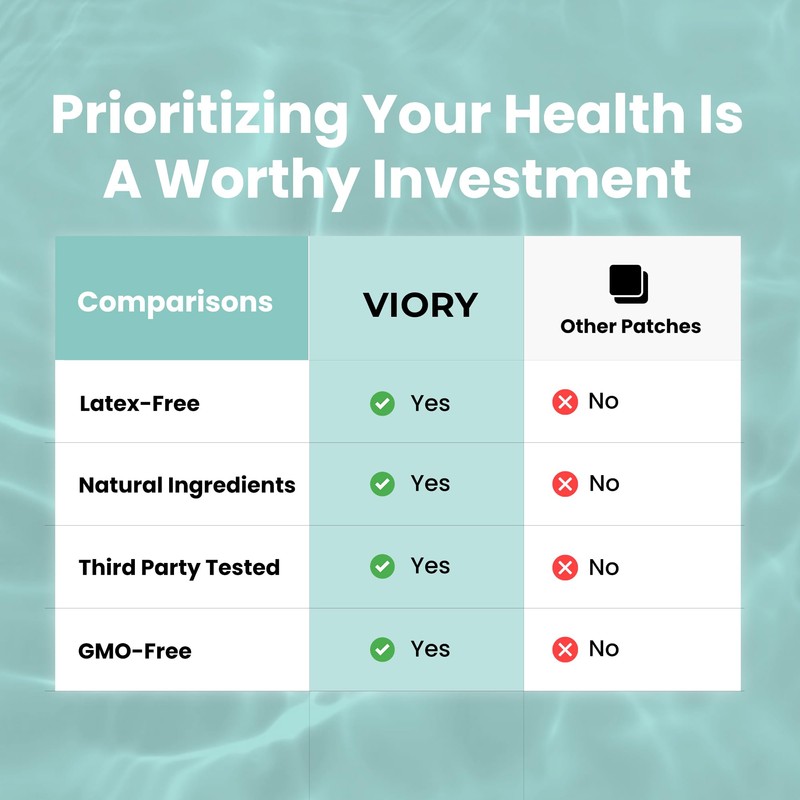 Prioritizing Your Health Is A Worthy Investment

| Comparisons | VIORY | Other Patches |
|---|---|---|
| Latex-Free | Yes | No |
| Natural Ingredients | Yes | No |
| Third Party Tested | Yes | No |
| GMO-Free | Yes | No |